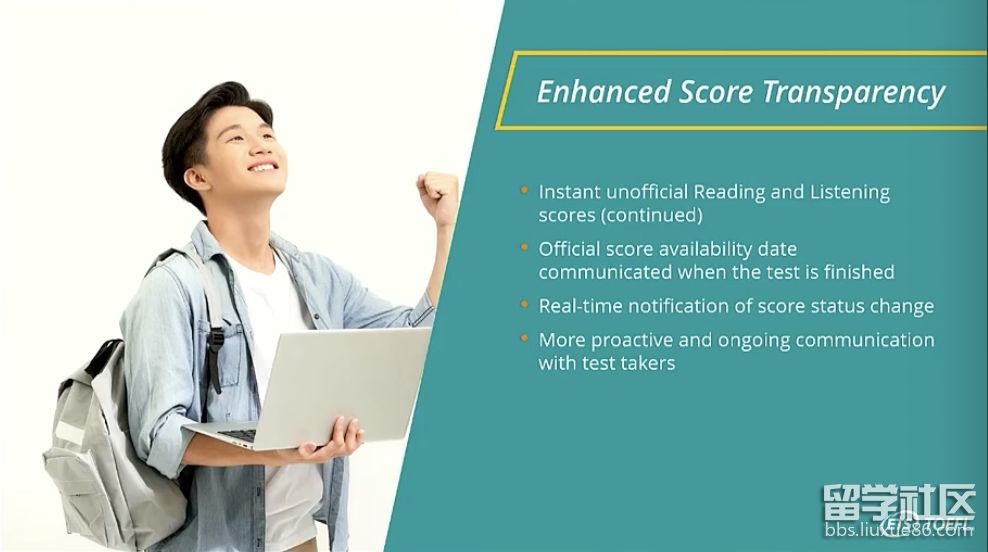 Enhanced Score Transparency

• Instant unofficial Reading and Listening scores (continued)

• Official score availability date communicated when the test is finished

• Real-time notification of score status change

• More proactive and ongoing communication with test takers

留学社区
bbs.liuxue86.com